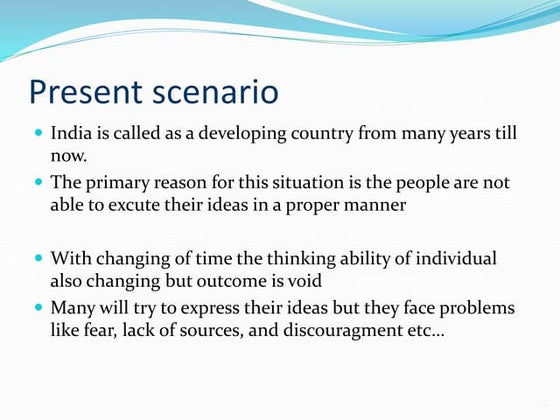 Present scenario

- India is called as a developing country from many years till now.
- The primary reason for this situation is the people are not able to excute their ideas in a proper manner

- With changing of time the thinking ability of individual also changing but outcome is void
- Many will try to express their ideas but they face problems like fear, lack of sources, and discouragment etc…